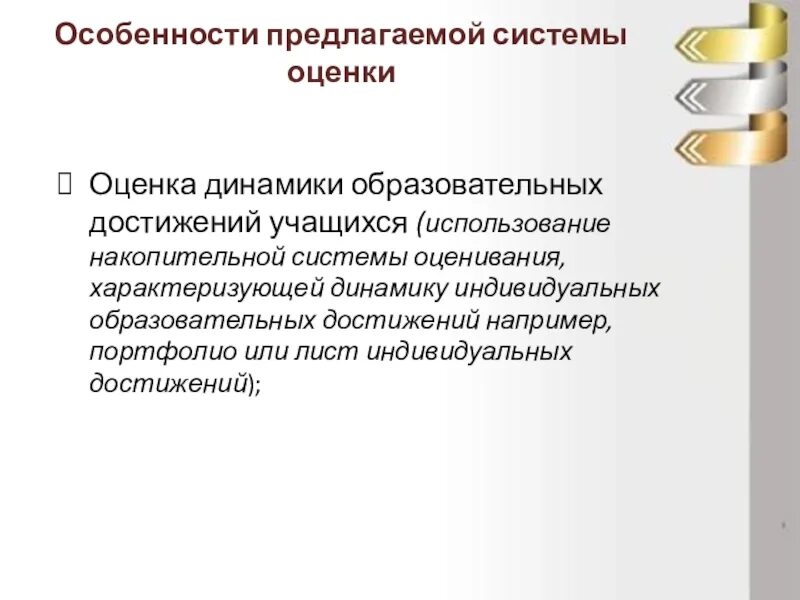 Особенности предлагаемой системы оценки

Оценка динамики образовательных достижений учащихся (использование накопительной системы оценивания, характеризующей динамику индивидуальных образовательных достижений например, портфолио или лист индивидуальных достижений);